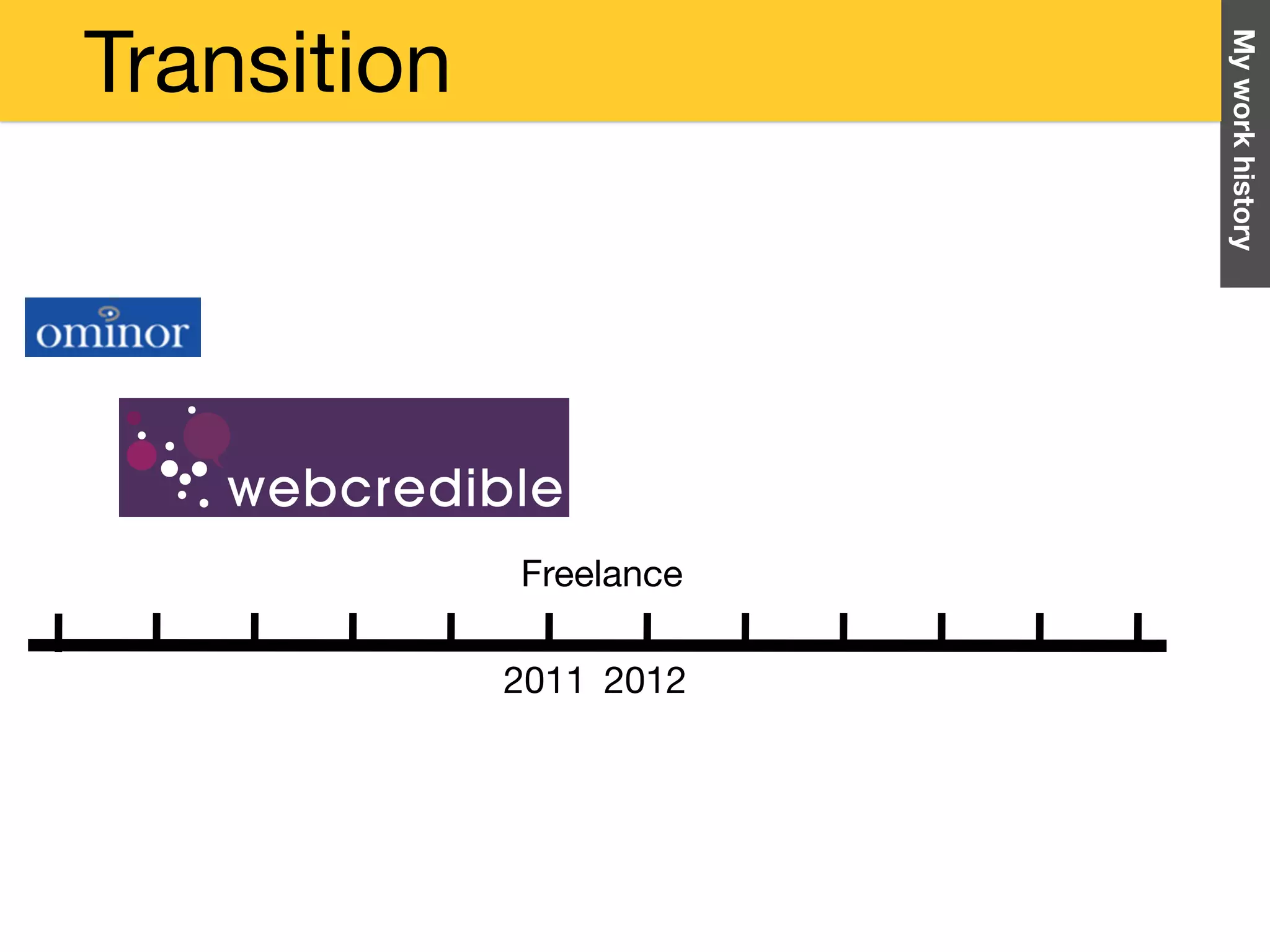 Transition

My work history

ominor

webcredible

Freelance

2011 2012